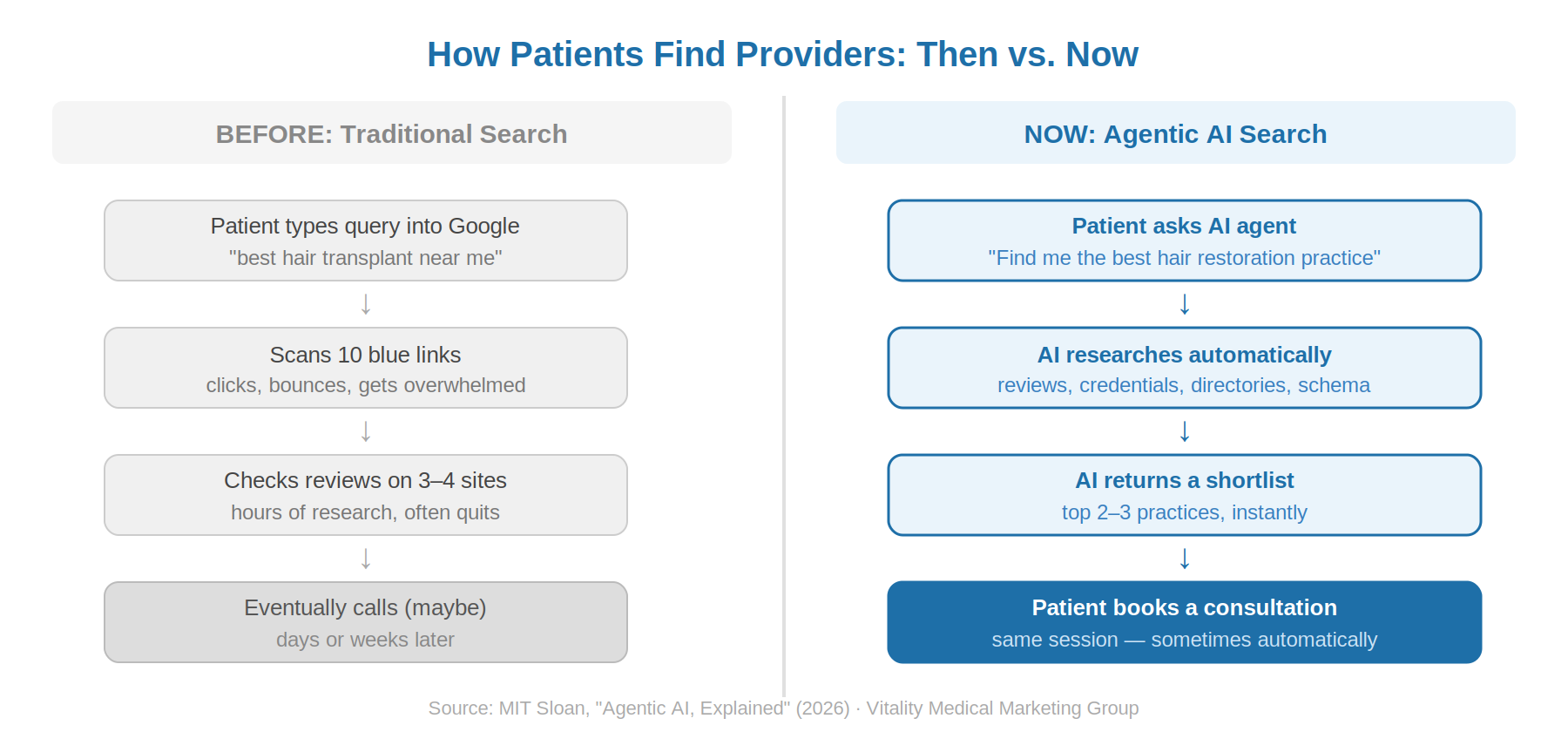 How Patients Find Providers: Then vs. Now

BEFORE: Traditional Search

Patient types query into Google
"best hair transplant near me"

↓

Scans 10 blue links
clicks, bounces, gets overwhelmed

↓

Checks reviews on 3–4 sites
hours of research, often quits

↓

Eventually calls (maybe)
days or weeks later

NOW: Agentic AI Search

Patient asks AI agent
"Find me the best hair restoration practice"

↓

AI researches automatically
reviews, credentials, directories, schema

↓

AI returns a shortlist
top 2–3 practices, instantly

↓

Patient books a consultation
same session — sometimes automatically

Source: MIT Sloan, "Agentic AI, Explained" (2026) · Vitality Medical Marketing Group